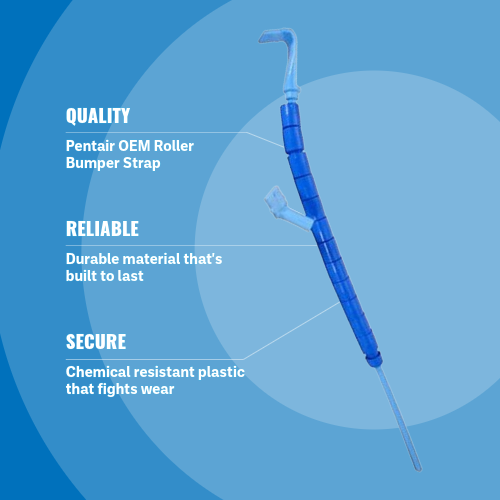 QUALITY

Pentair OEM Roller Bumper Strap

RELIABLE

Durable material that's built to last

SECURE

Chemical resistant plastic that fights wear